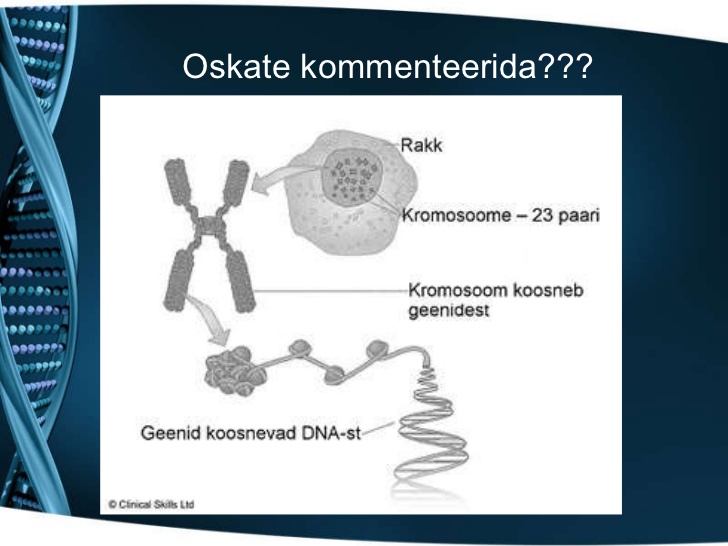 Oskate kommenteerida???

Rakk

Kromosoome – 23 paari

Kromosoom koosneb geenidest

Geenid koosnevad DNA-st

© Clinical Skills Ltd